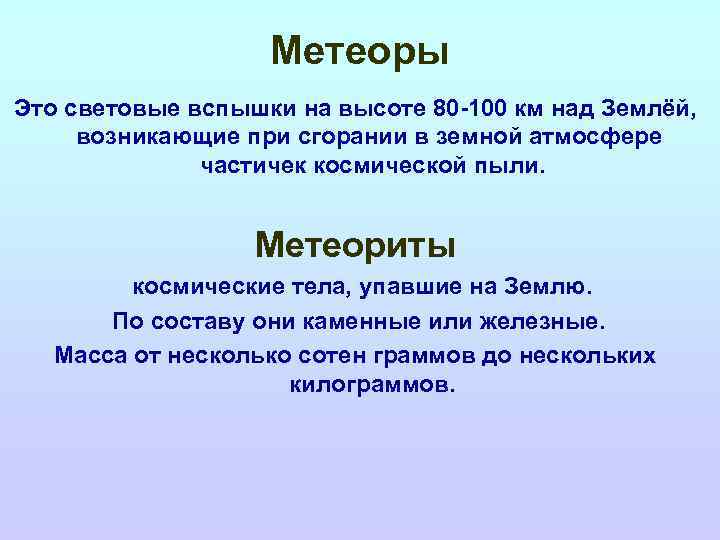 Метеоры

Это световые вспышки на высоте 80-100 км над Землёй, возникающие при сгорании в земной атмосфере частичек космической пыли.

Метеориты

космические тела, упавшие на Землю.

По составу они каменные или железные.

Масса от несколько сотен граммов до нескольких килограммов.